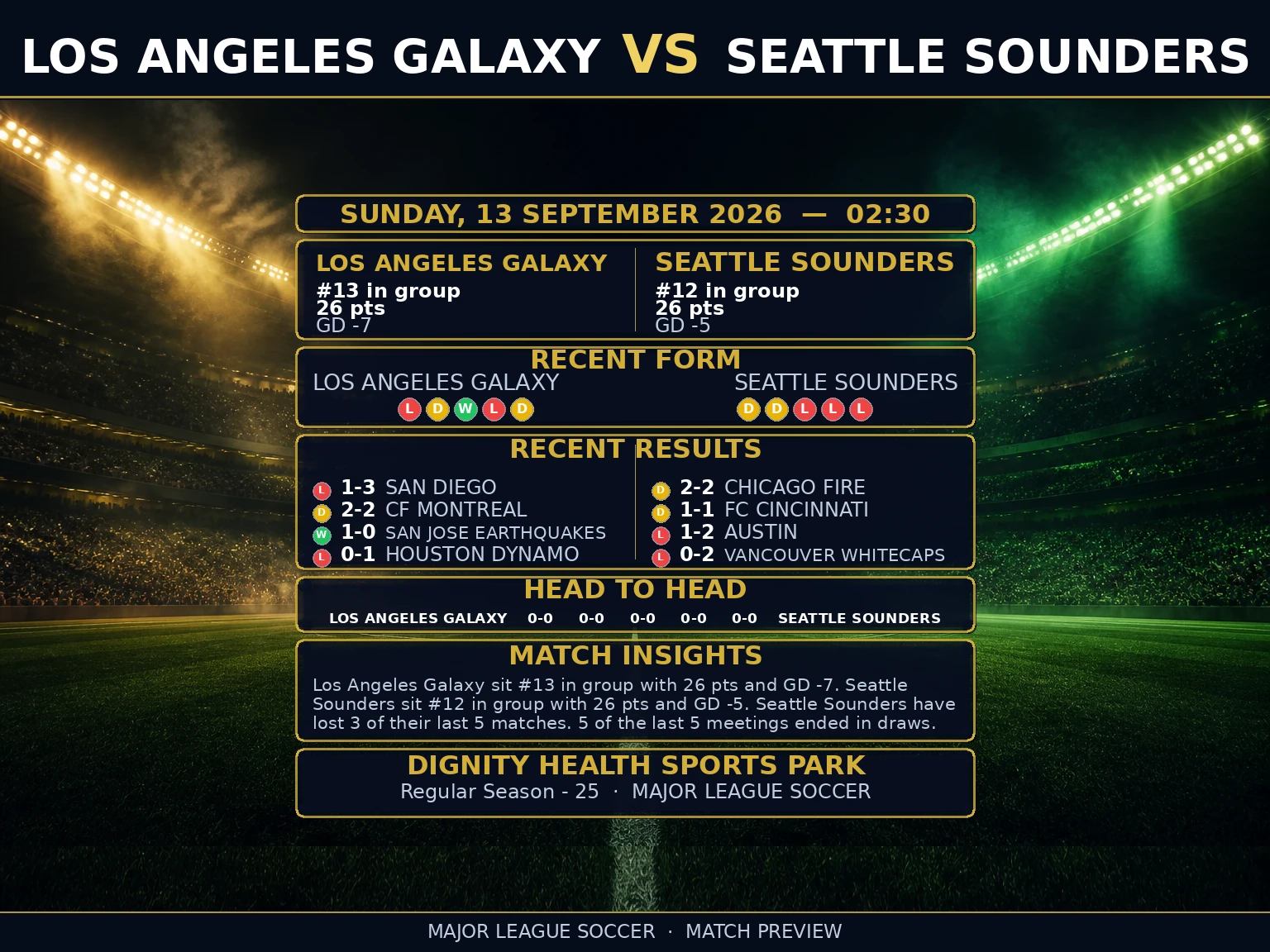 LOS ANGELES GALAXY VS SEATTLE SOUNDERS

SUNDAY, 13 SEPTEMBER 2026 — 02:30

LOS ANGELES GALAXY
#13 in group
26 pts
GD -7

SEATTLE SOUNDERS
#12 in group
26 pts
GD -5

RECENT FORM

LOS ANGELES GALAXY
L D W L D

SEATTLE SOUNDERS
D D L L L

RECENT RESULTS

L 1-3 SAN DIEGO
D 2-2 CF MONTREAL
W 1-0 SAN JOSE EARTHQUAKES
L 0-1 HOUSTON DYNAMO

D 2-2 CHICAGO FIRE
D 1-1 FC CINCINNATI
L 1-2 AUSTIN
L 0-2 VANCOUVER WHITECAPS

HEAD TO HEAD

LOS ANGELES GALAXY 0-0 0-0 0-0 0-0 0-0 SEATTLE SOUNDERS

MATCH INSIGHTS

Los Angeles Galaxy sit #13 in group with 26 pts and GD -7. Seattle Sounders sit #12 in group with 26 pts and GD -5. Seattle Sounders have lost 3 of their last 5 matches. 5 of the last 5 meetings ended in draws.

DIGNITY HEALTH SPORTS PARK
Regular Season - 25 · MAJOR LEAGUE SOCCER

MAJOR LEAGUE SOCCER · MATCH PREVIEW